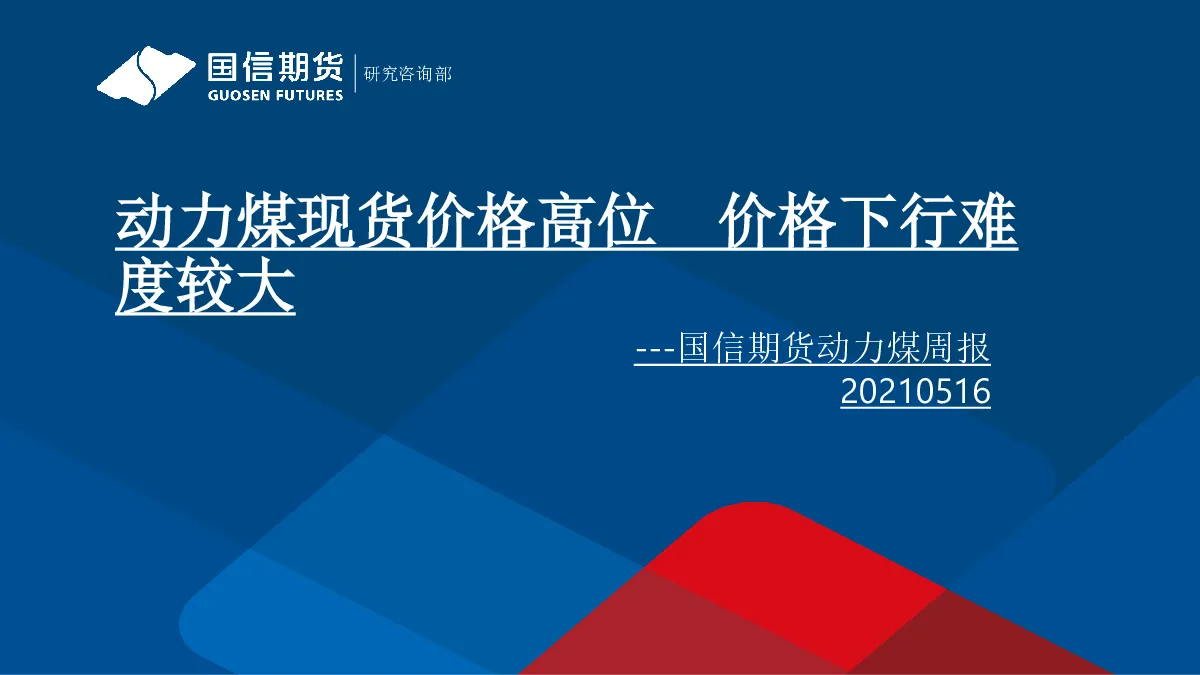 国信期货
GUOSEN FUTURES
研究咨询部

动力煤现货价格高位　价格下行难度较大

---国信期货动力煤周报
20210516